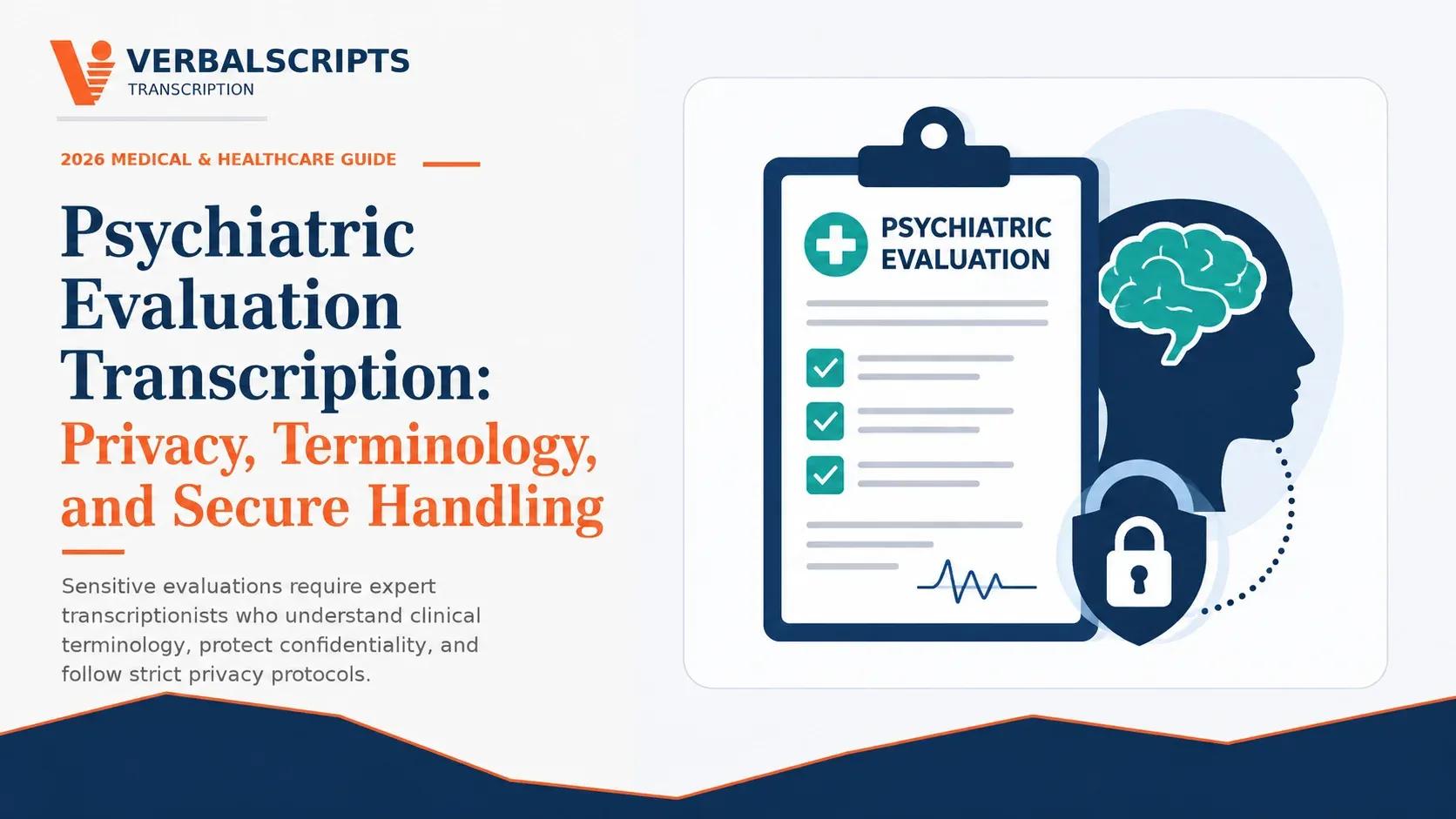 VERBALSCRIPTS
TRANSCRIPTION

2026 MEDICAL & HEALTHCARE GUIDE

Psychiatric Evaluation Transcription:
Privacy, Terminology, and Secure Handling

Sensitive evaluations require expert transcriptionists who understand clinical terminology, protect confidentiality, and follow strict privacy protocols.

PSYCHIATRIC EVALUATION